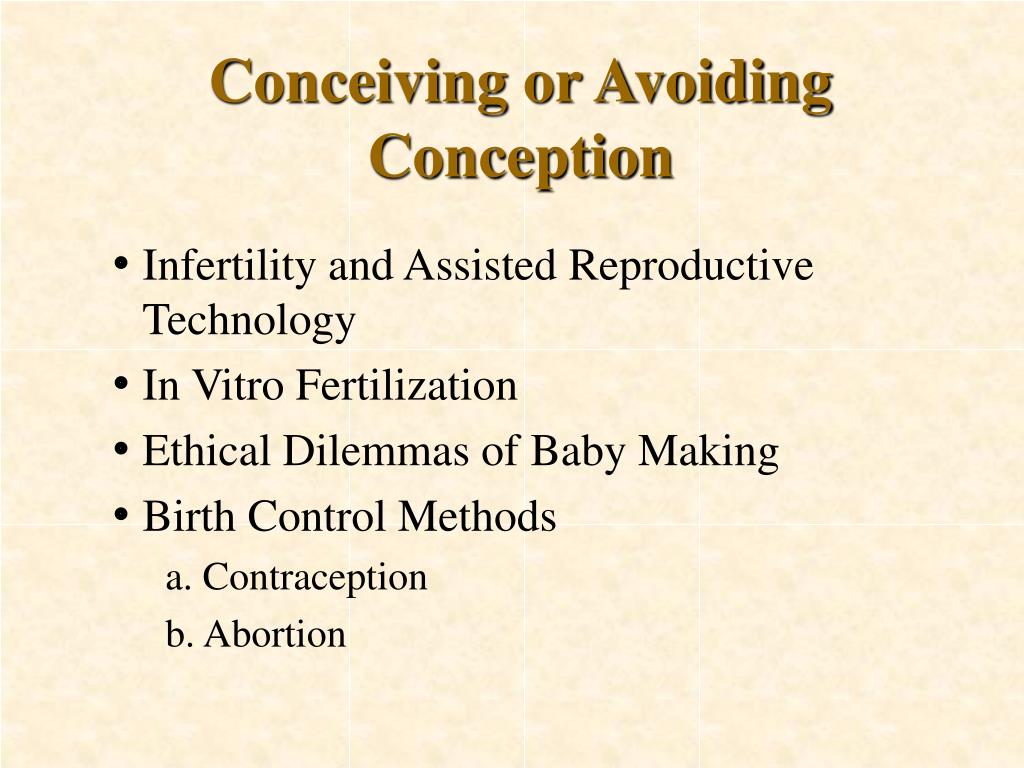 Conceiving or Avoiding Conception

• Infertility and Assisted Reproductive Technology
• In Vitro Fertilization
• Ethical Dilemmas of Baby Making
• Birth Control Methods
a. Contraception
b. Abortion